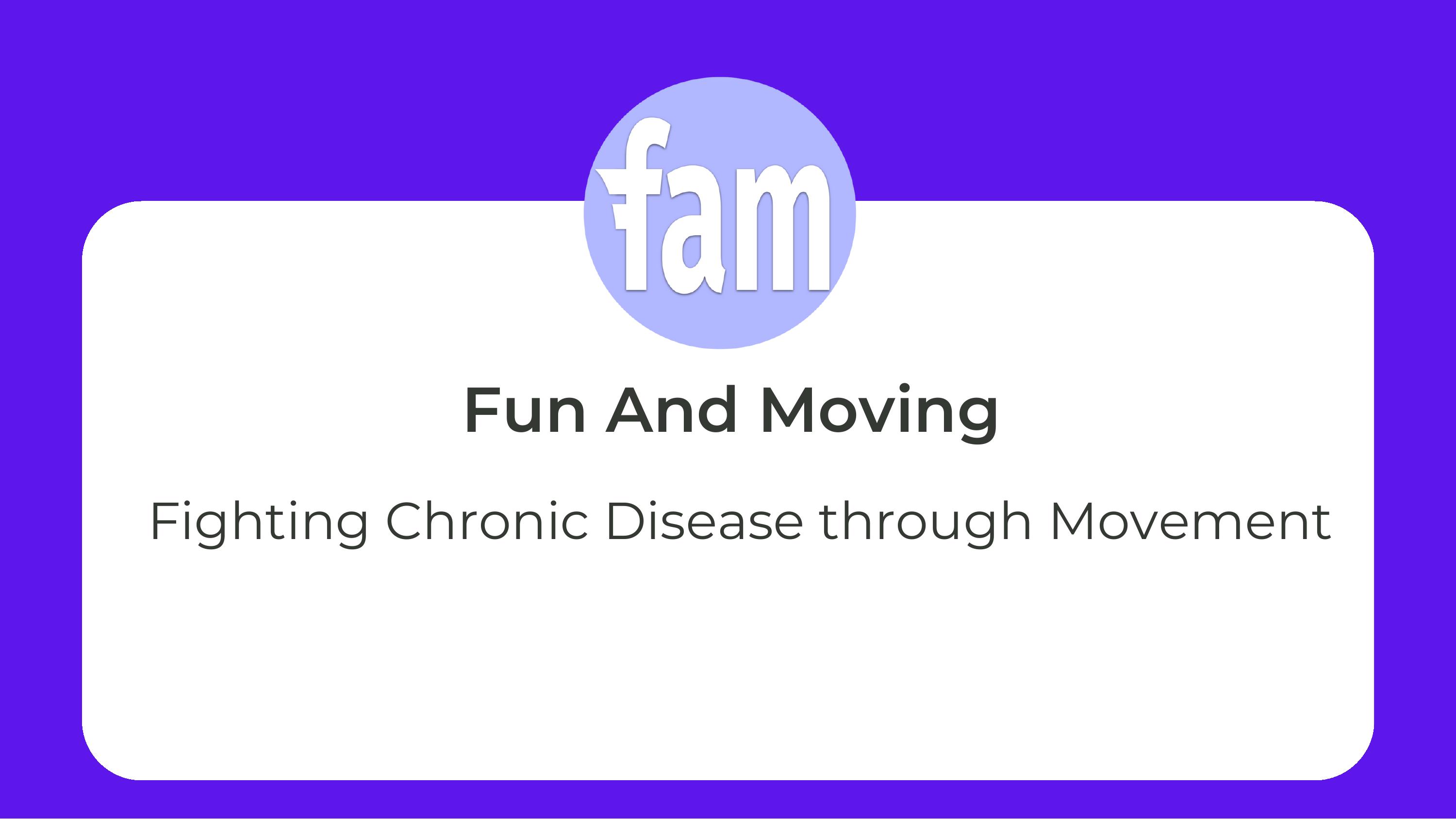 fam

Fun And Moving

Fighting Chronic Disease through Movement